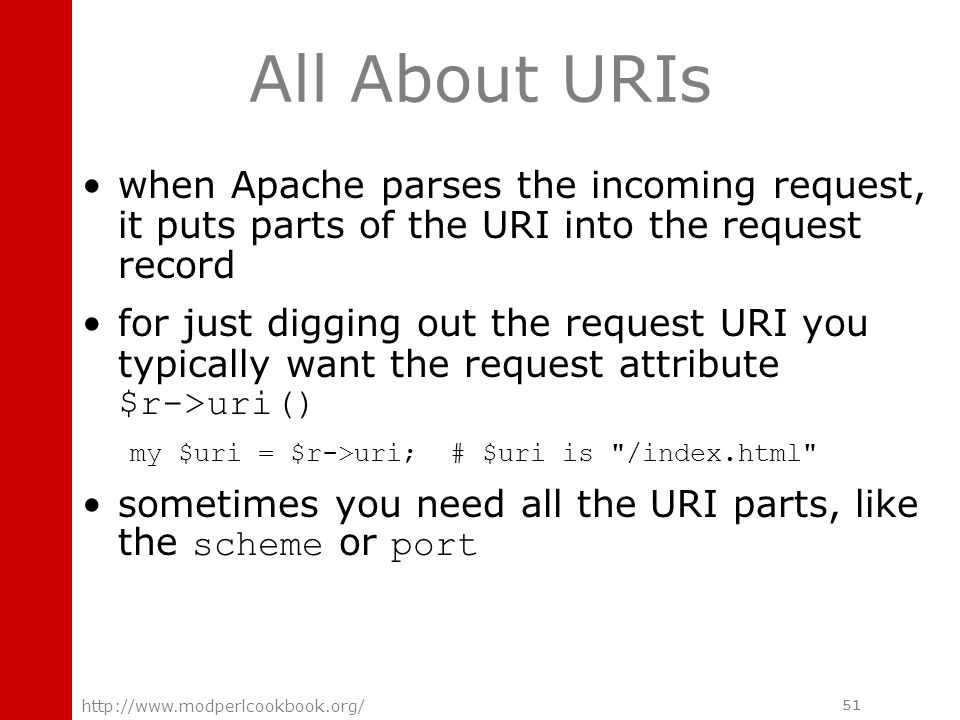 All About URIs

• when Apache parses the incoming request, it puts parts of the URI into the request record

• for just digging out the request URI you typically want the request attribute \$r->uri()

my \$uri = \$r->uri;  # \$uri is "/index.html"

• sometimes you need all the URI parts, like the scheme or port

http://www.modperlcookbook.org/

51